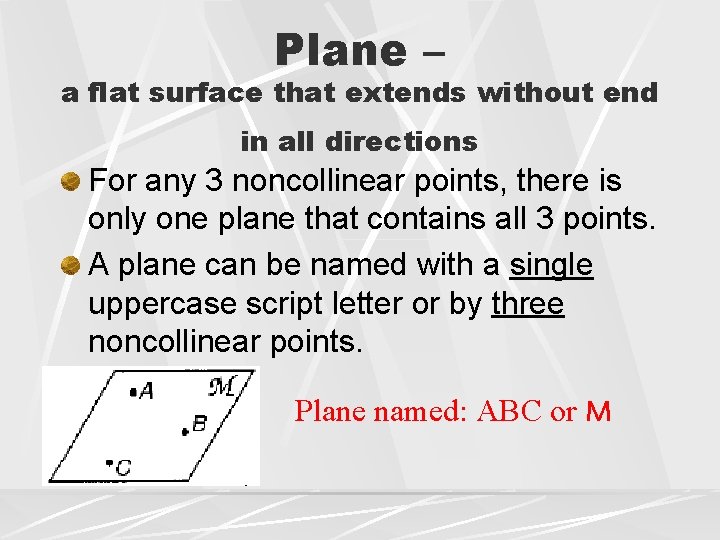 Plane –
a flat surface that extends without end in all directions

For any 3 noncollinear points, there is only one plane that contains all 3 points.

A plane can be named with a single uppercase script letter or by three noncollinear points.

A
$\mathcal{M}$
B
C

Plane named: ABC or M